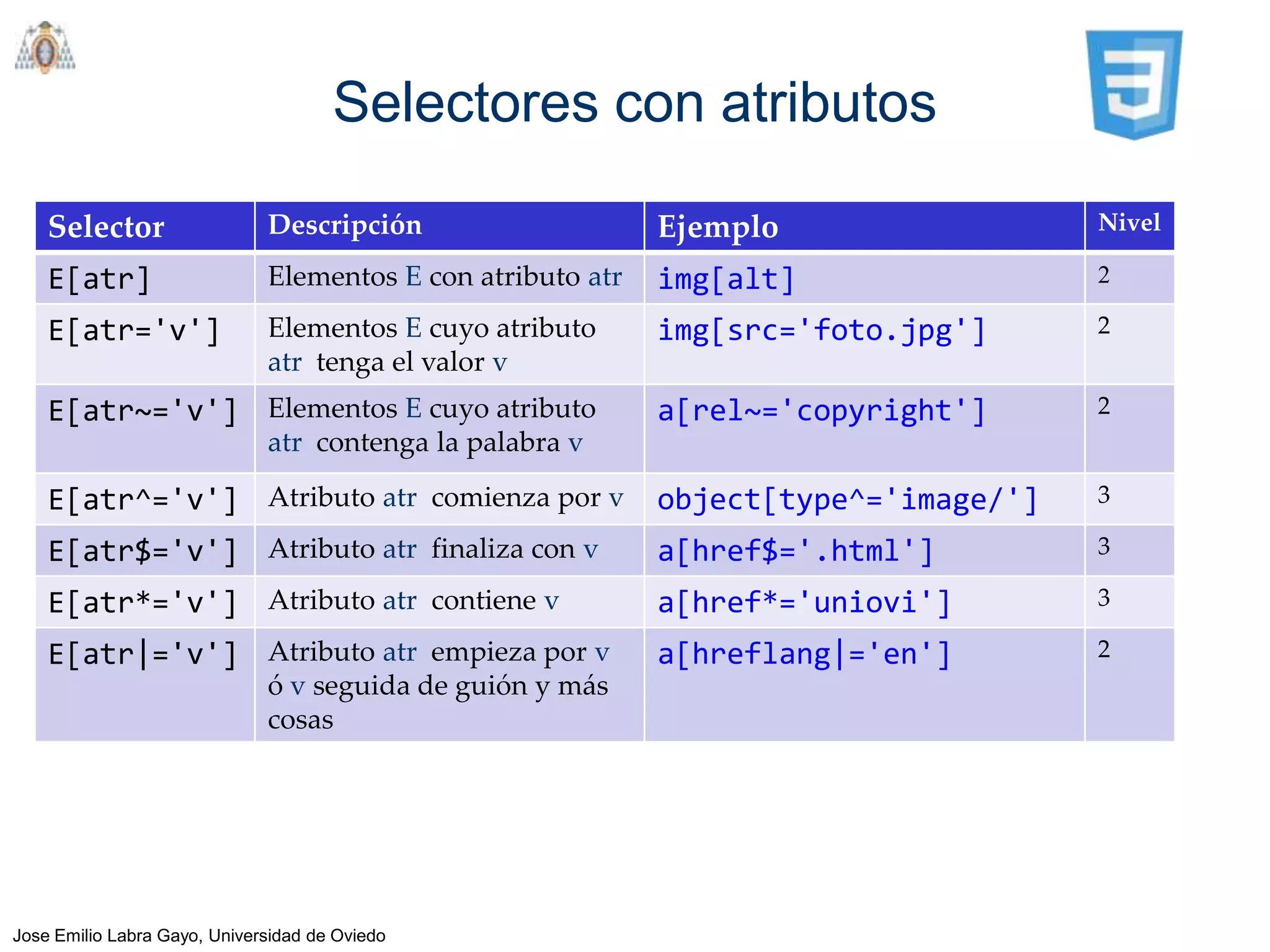 Selectores con atributos

| Selector | Descripción | Ejemplo | Nivel |
|---|---|---|---|
| E[atr] | Elementos E con atributo atr | img[alt] | 2 |
| E[atr='v'] | Elementos E cuyo atributo atr tenga el valor v | img[src='foto.jpg'] | 2 |
| E[atr~='v'] | Elementos E cuyo atributo atr contenga la palabra v | a[rel~='copyright'] | 2 |
| E[atr^='v'] | Atributo atr comienza por v | object[type^='image/'] | 3 |
| E[atr$='v'] | Atributo atr finaliza con v | a[href$='.html'] | 3 |
| E[atr*='v'] | Atributo atr contiene v | a[href*='uniovi'] | 3 |
| E[atr\|='v'] | Atributo atr empieza por v ó v seguida de guión y más cosas | a[hreflang\|='en'] | 2 |

Jose Emilio Labra Gayo, Universidad de Oviedo